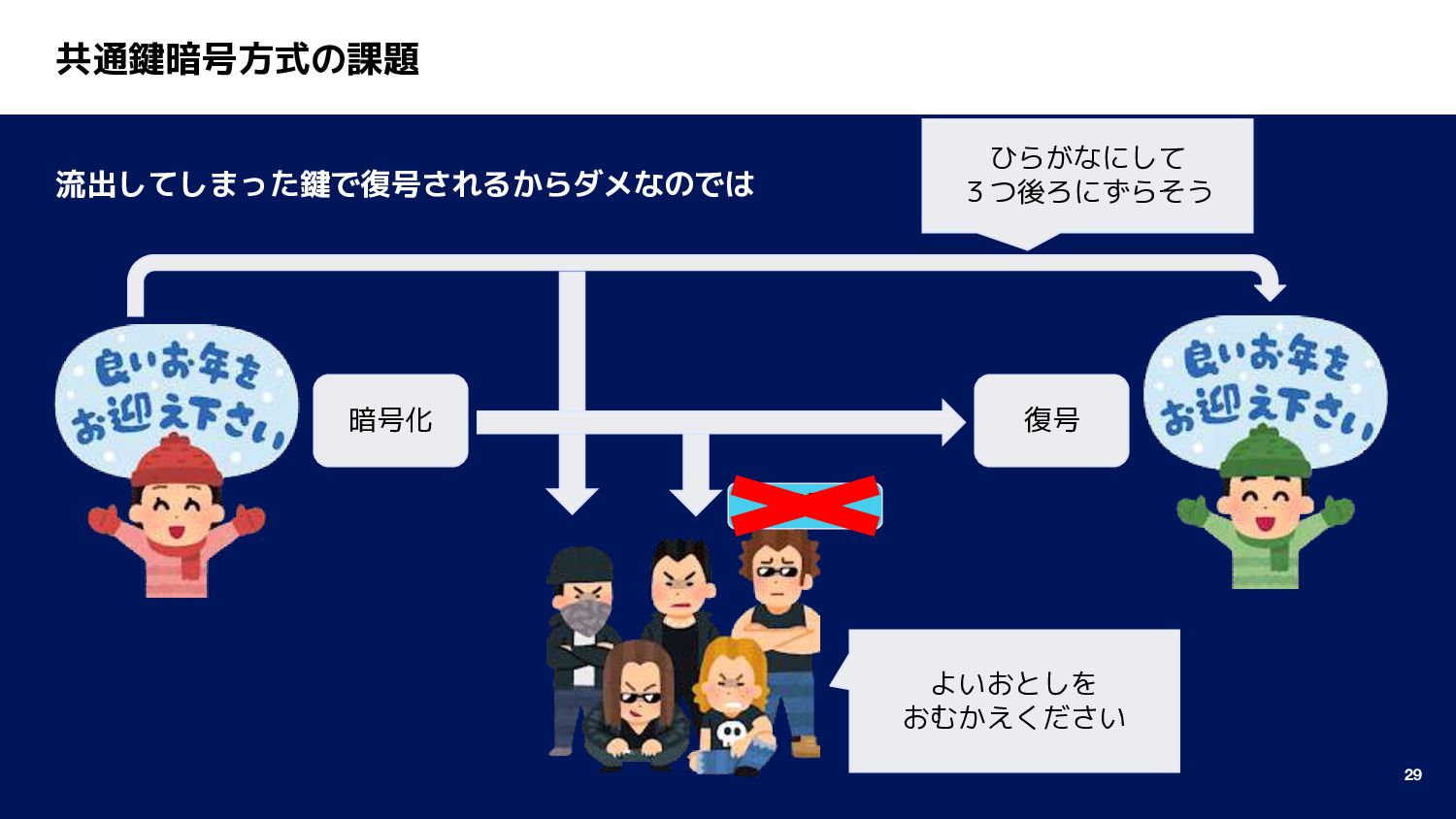 共通鍵暗号方式の課題

流出してしまった鍵で復号されるからダメなのでは

ひらがなにして
３つ後ろにずらそう

良いお年を
お迎え下さい

暗号化

復号

良いお年を
お迎え下さい

よいおとしを
おむかえください

29